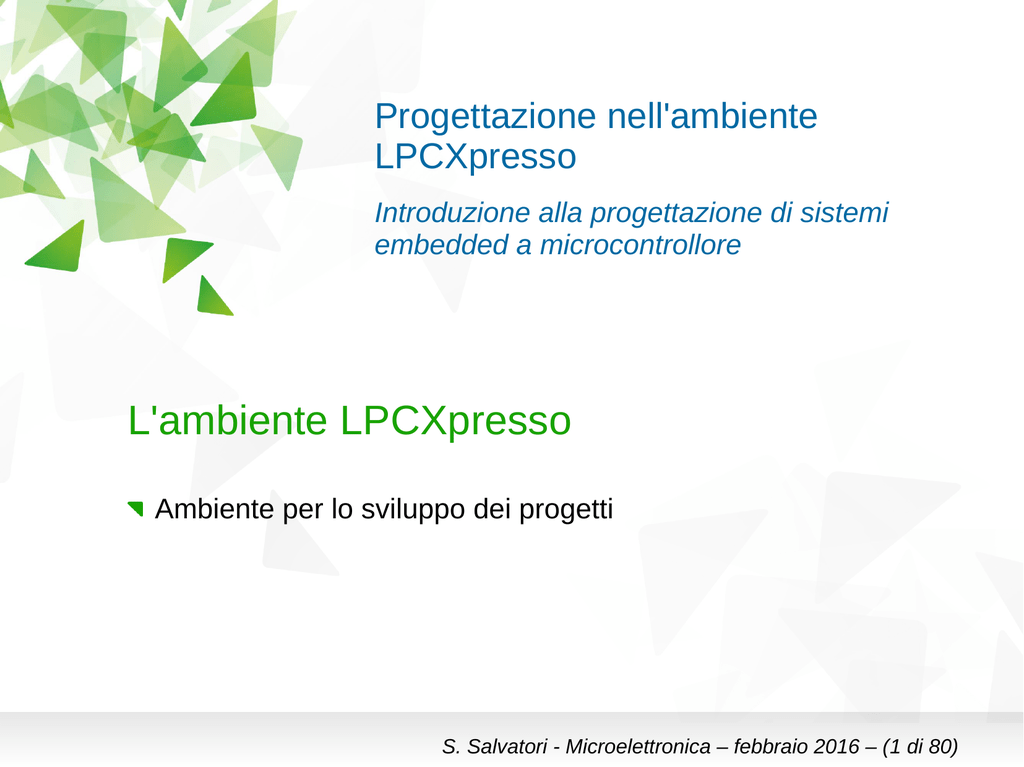 Progettazione nell'ambiente LPCXpresso

Introduzione alla progettazione di sistemi embedded a microcontrollore

L'ambiente LPCXpresso

Ambiente per lo sviluppo dei progetti

S. Salvatori - Microelettronica – febbraio 2016 – (1 di 80)